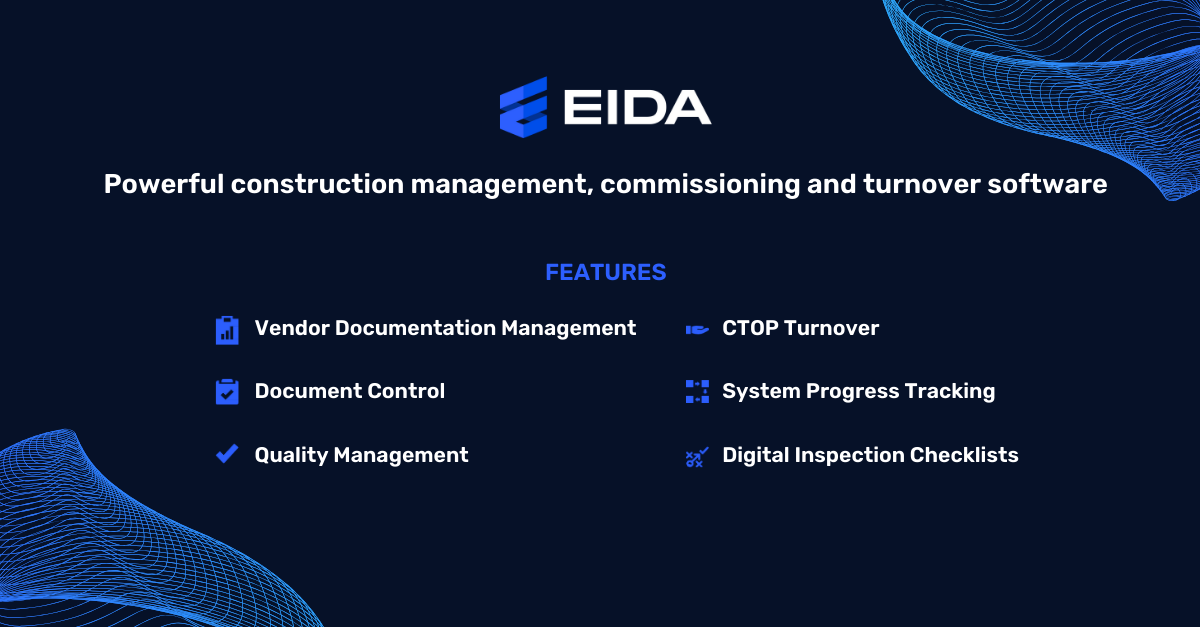 EIDA

Powerful construction management, commissioning and turnover software

FEATURES

Vendor Documentation Management

Document Control

Quality Management

CTOP Turnover

System Progress Tracking

Digital Inspection Checklists